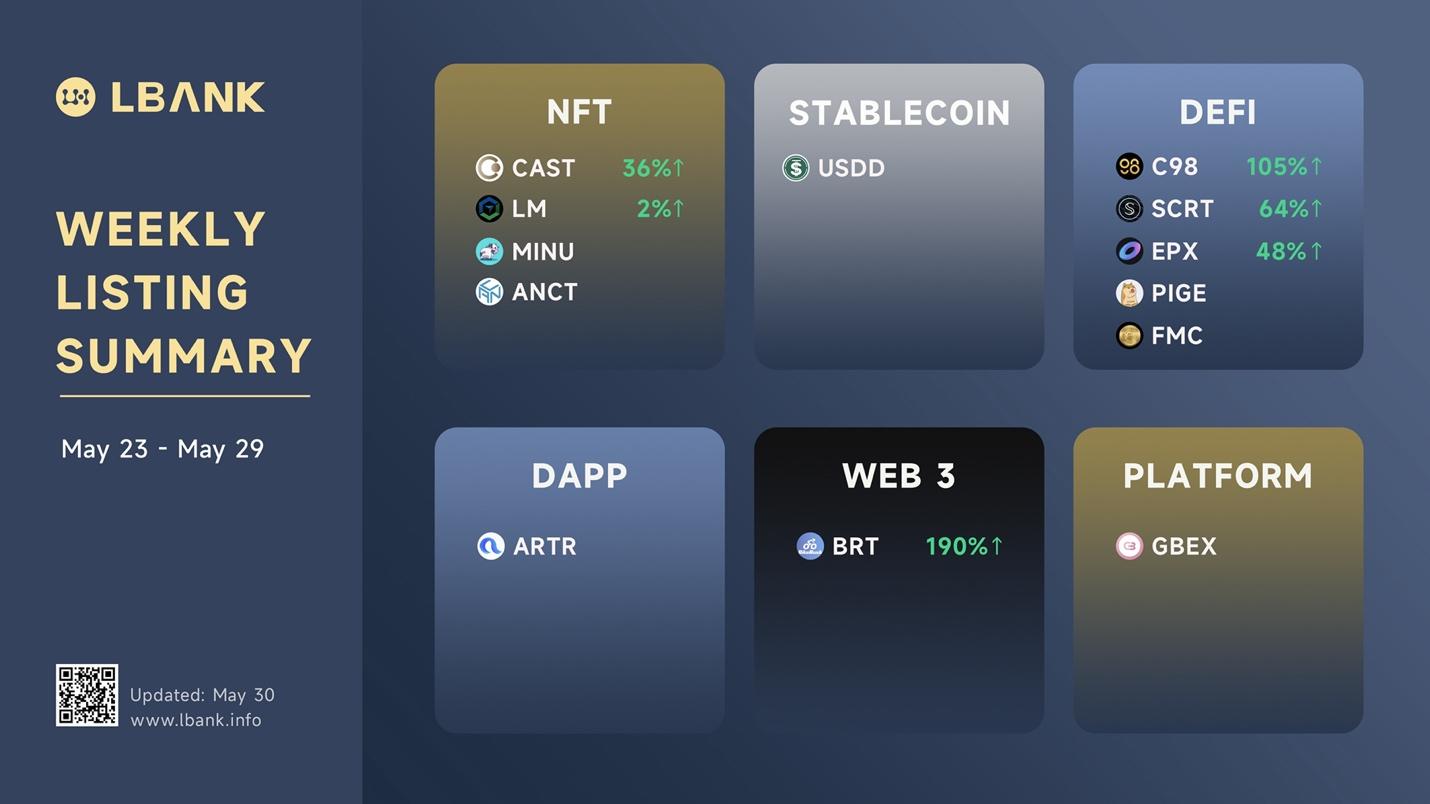 LBANK

WEEKLY LISTING SUMMARY

May 23 - May 29

Updated: May 30
www.lbank.info

NFT
CAST 36%↑
LM 2%↑
MINU
ANCT

STABLECOIN
USDD

DEFI
C98 105%↑
SCRT 64%↑
EPX 48%↑
PIGE
FMC

DAPP
ARTR

WEB 3
BRT 190%↑

PLATFORM
GBEX